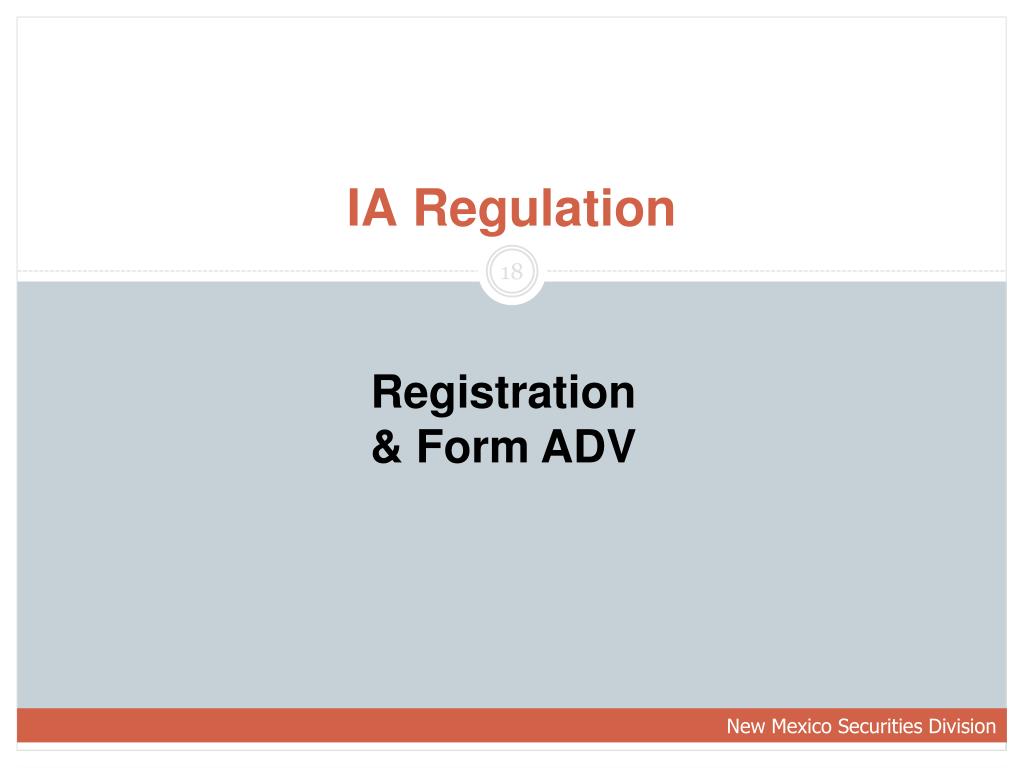 IA Regulation

18

Registration
& Form ADV

New Mexico Securities Division